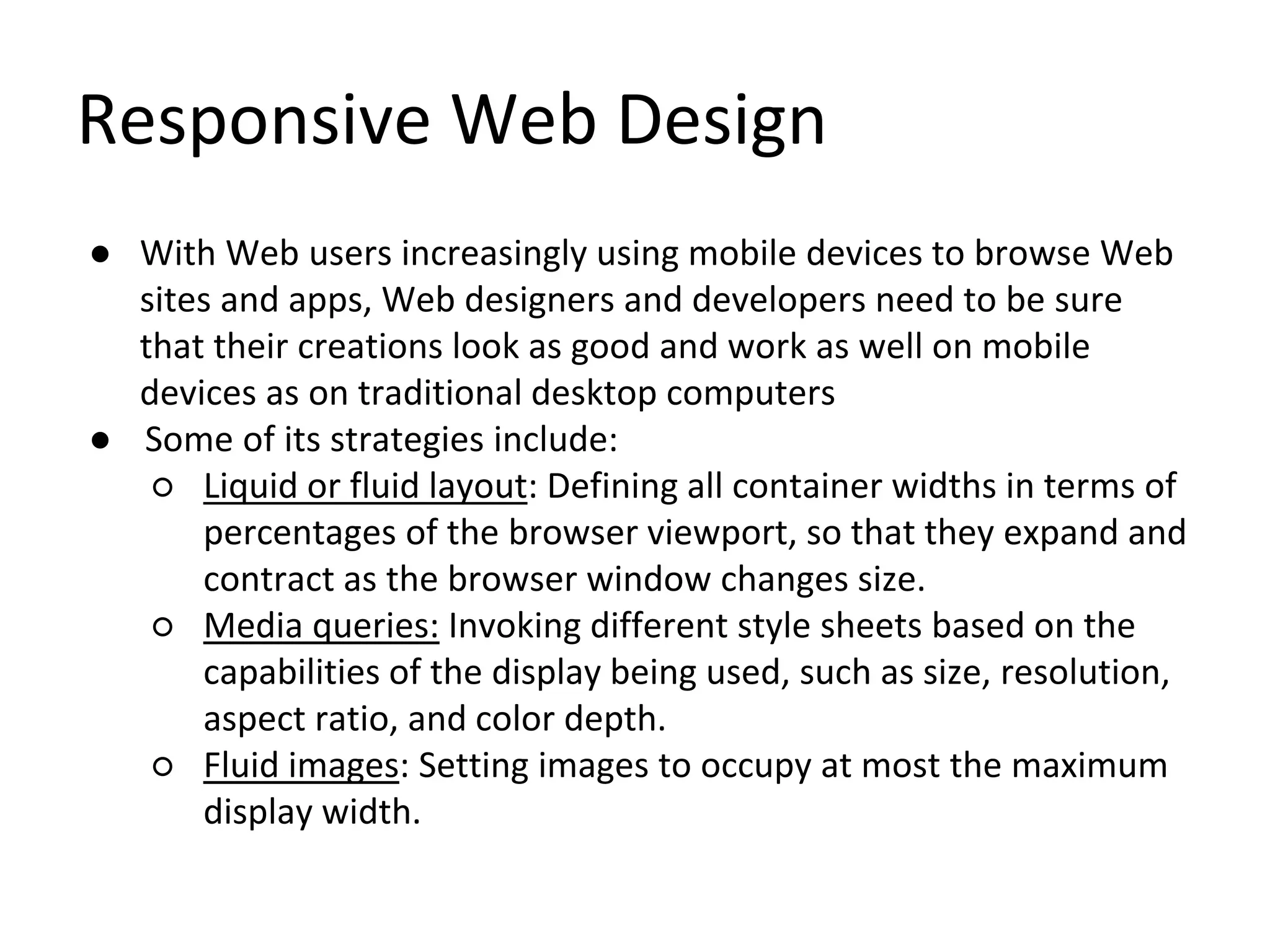 Responsive Web Design

● With Web users increasingly using mobile devices to browse Web sites and apps, Web designers and developers need to be sure that their creations look as good and work as well on mobile devices as on traditional desktop computers
● Some of its strategies include:
○ Liquid or fluid layout: Defining all container widths in terms of percentages of the browser viewport, so that they expand and contract as the browser window changes size.
○ Media queries: Invoking different style sheets based on the capabilities of the display being used, such as size, resolution, aspect ratio, and color depth.
○ Fluid images: Setting images to occupy at most the maximum display width.